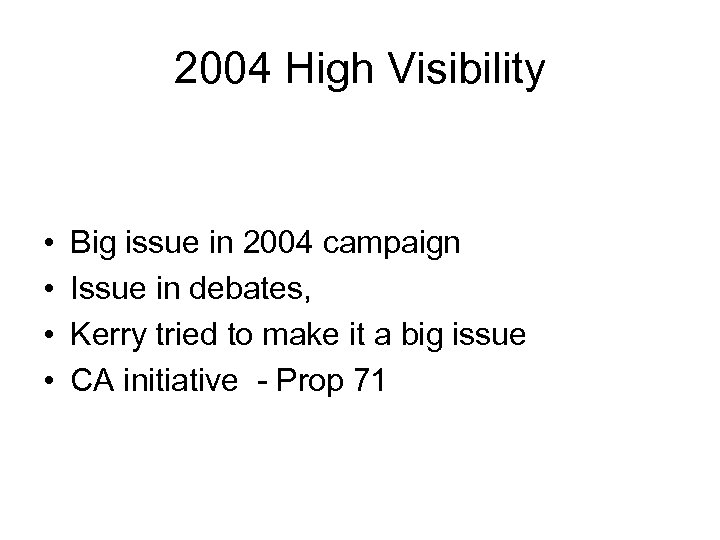 2004 High Visibility

• Big issue in 2004 campaign
• Issue in debates,
• Kerry tried to make it a big issue
• CA initiative - Prop 71